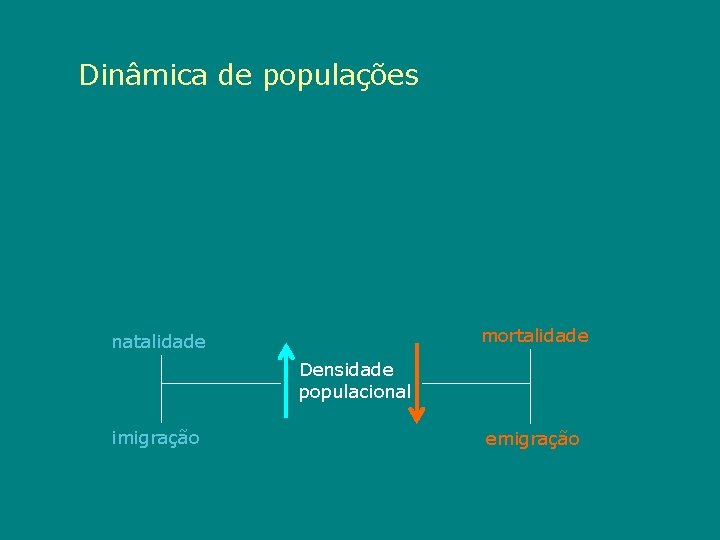 Dinâmica de populações

natalidade

imigração

Densidade populacional

mortalidade

emigração